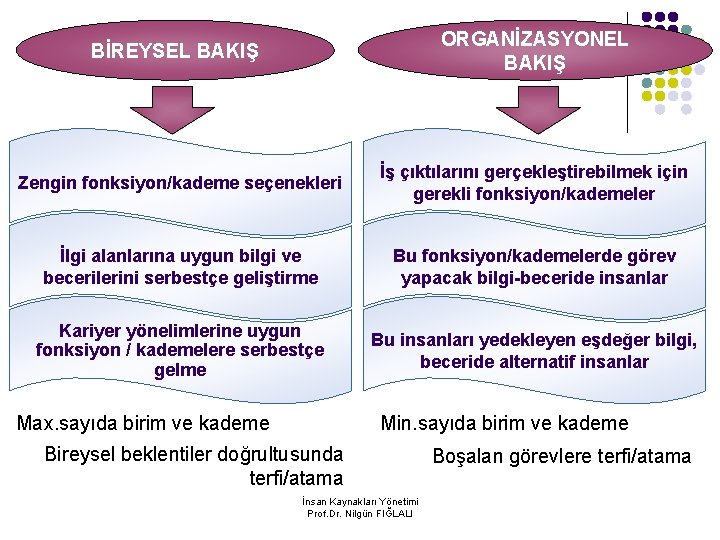 BİREYSEL BAKIŞ

Zengin fonksiyon/kademe seçenekleri

İlgi alanlarına uygun bilgi ve becerilerini serbestçe geliştirme

Kariyer yönelimlerine uygun fonksiyon / kademelere serbestçe gelme

Max.sayıda birim ve kademe

Bireysel beklentiler doğrultusunda terfi/atama

ORGANİZASYONEL BAKIŞ

İş çıktılarını gerçekleştirebilmek için gerekli fonksiyon/kademeler

Bu fonksiyon/kademelerde görev yapacak bilgi-beceride insanlar

Bu insanları yedekleyen eşdeğer bilgi, beceride alternatif insanlar

Min.sayıda birim ve kademe

Boşalan görevlere terfi/atama

İnsan Kaynakları Yönetimi
Prof.Dr. Nilgün FIĞLALI